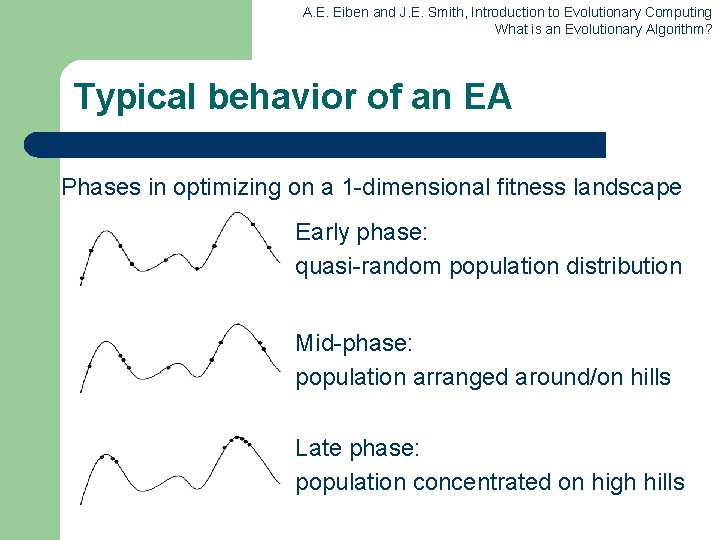 A.E. Eiben and J.E. Smith, Introduction to Evolutionary Computing
What is an Evolutionary Algorithm?

Typical behavior of an EA

Phases in optimizing on a 1-dimensional fitness landscape

Early phase:
quasi-random population distribution

Mid-phase:
population arranged around/on hills

Late phase:
population concentrated on high hills